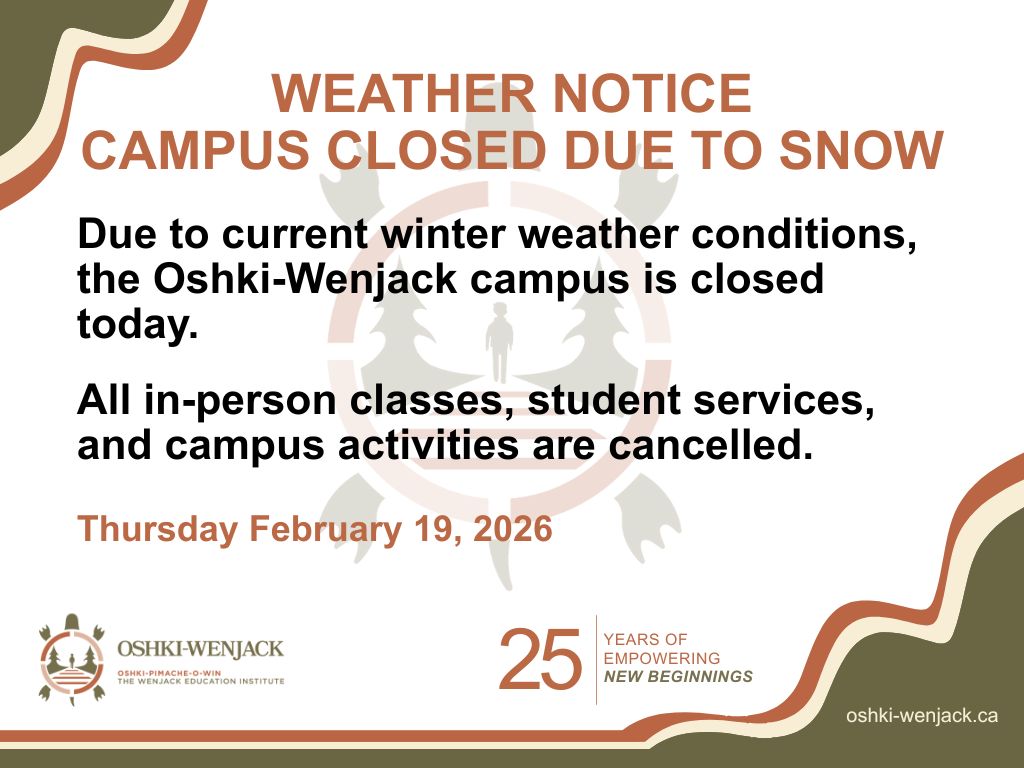 WEATHER NOTICE
CAMPUS CLOSED DUE TO SNOW

Due to current winter weather conditions, the Oshki-Wenjack campus is closed today.

All in-person classes, student services, and campus activities are cancelled.

Thursday February 19, 2026

OSHKI-WENJACK
OSHKI-PIMACHE-O-WIN
THE WENJACK EDUCATION INSTITUTE

25 YEARS OF EMPOWERING NEW BEGINNINGS

oshki-wenjack.ca